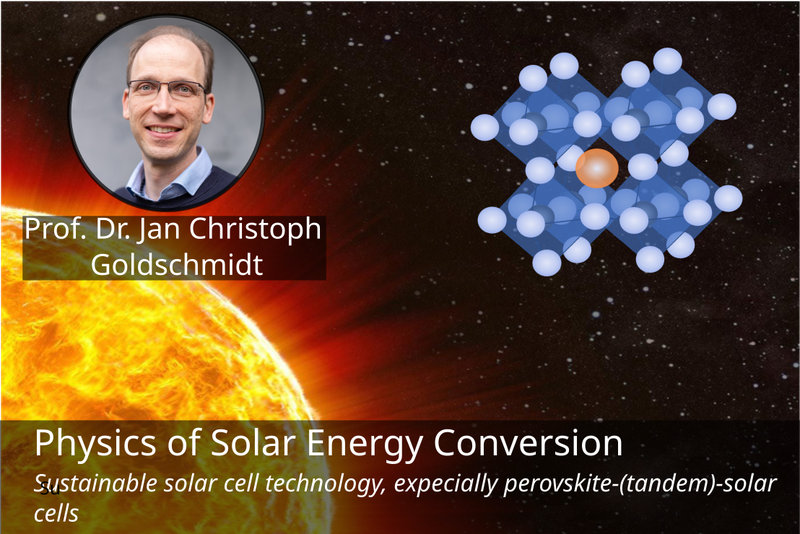 Prof. Dr. Jan Christoph Goldschmidt

Physics of Solar Energy Conversion

Sustainable solar cell technology, expecially perovskite-(tandem)-solar cells